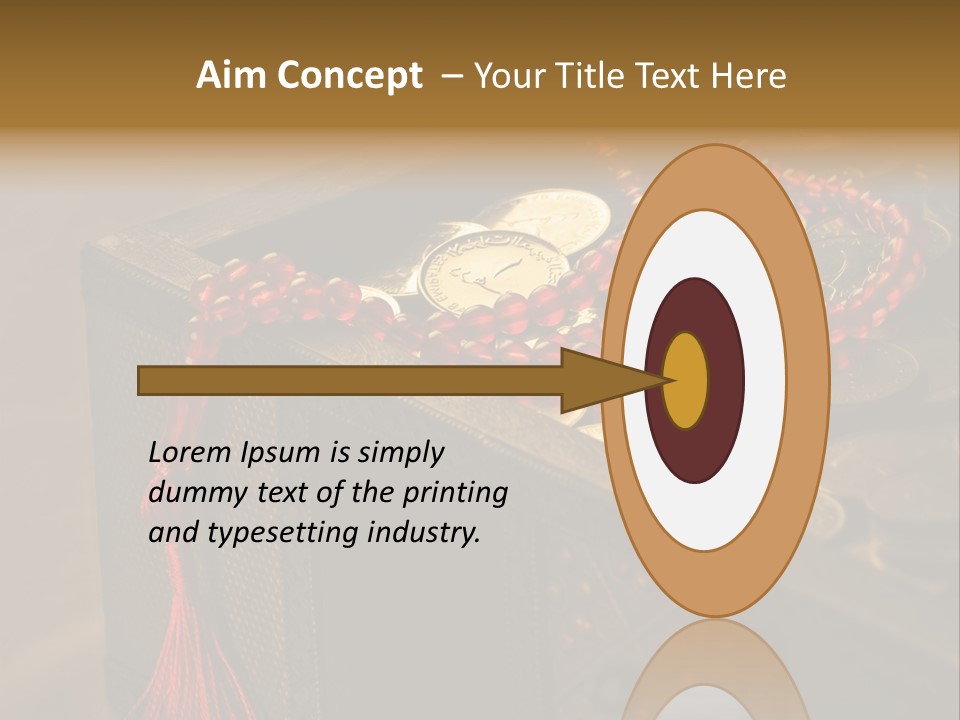 Aim Concept – Your Title Text Here

Lorem Ipsum is simply dummy text of the printing and typesetting industry.